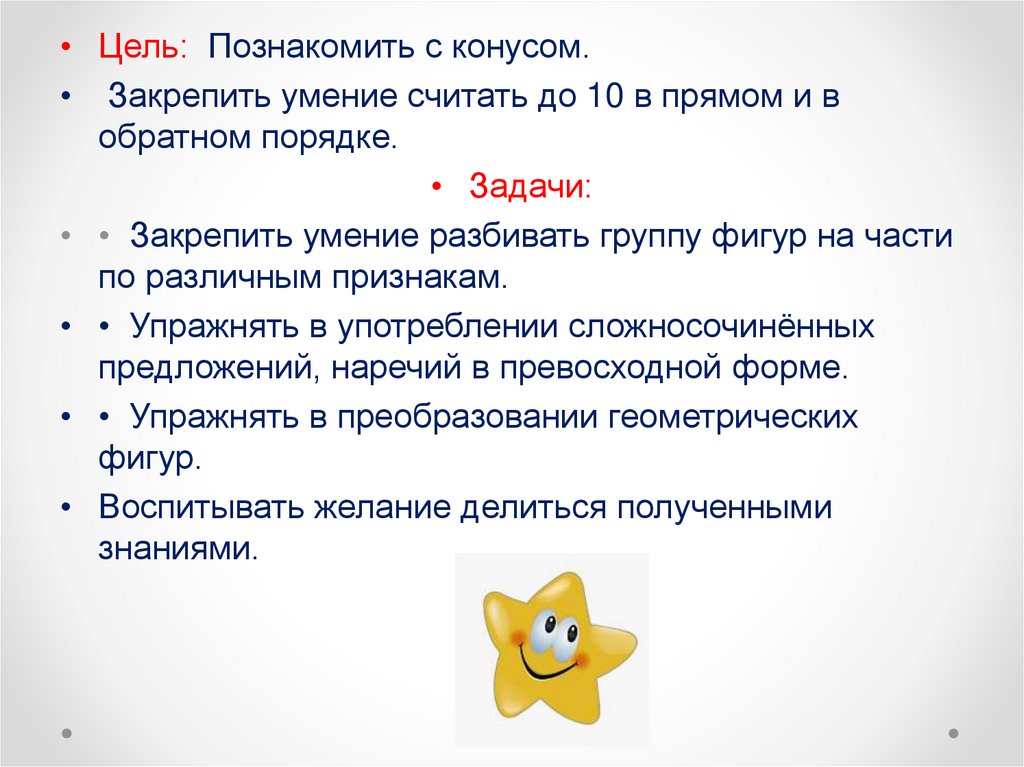 • Цель: Познакомить с конусом.

• Закрепить умение считать до 10 в прямом и в обратном порядке.

• Задачи:

• • Закрепить умение разбивать группу фигур на части по различным признакам.

• • Упражнять в употреблении сложносочинённых предложений, наречий в превосходной форме.

• • Упражнять в преобразовании геометрических фигур.

• Воспитывать желание делиться полученными знаниями.